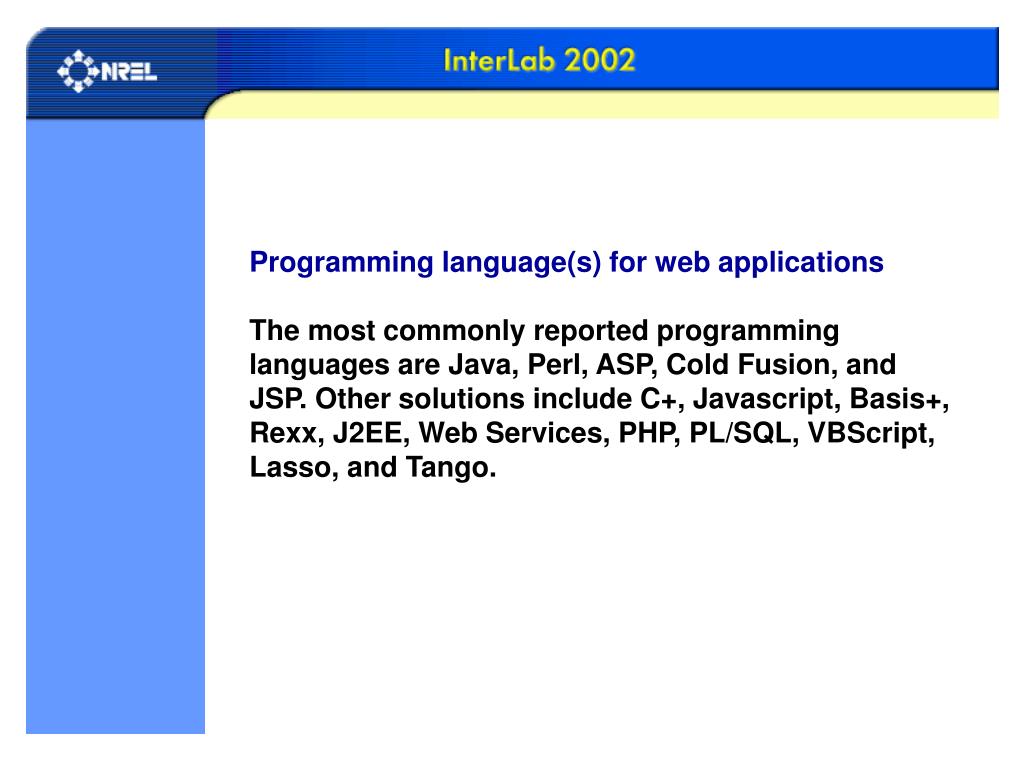 NREL

InterLab 2002

Programming language(s) for web applications

The most commonly reported programming languages are Java, Perl, ASP, Cold Fusion, and JSP. Other solutions include C+, Javascript, Basis+, Rexx, J2EE, Web Services, PHP, PL/SQL, VBScript, Lasso, and Tango.